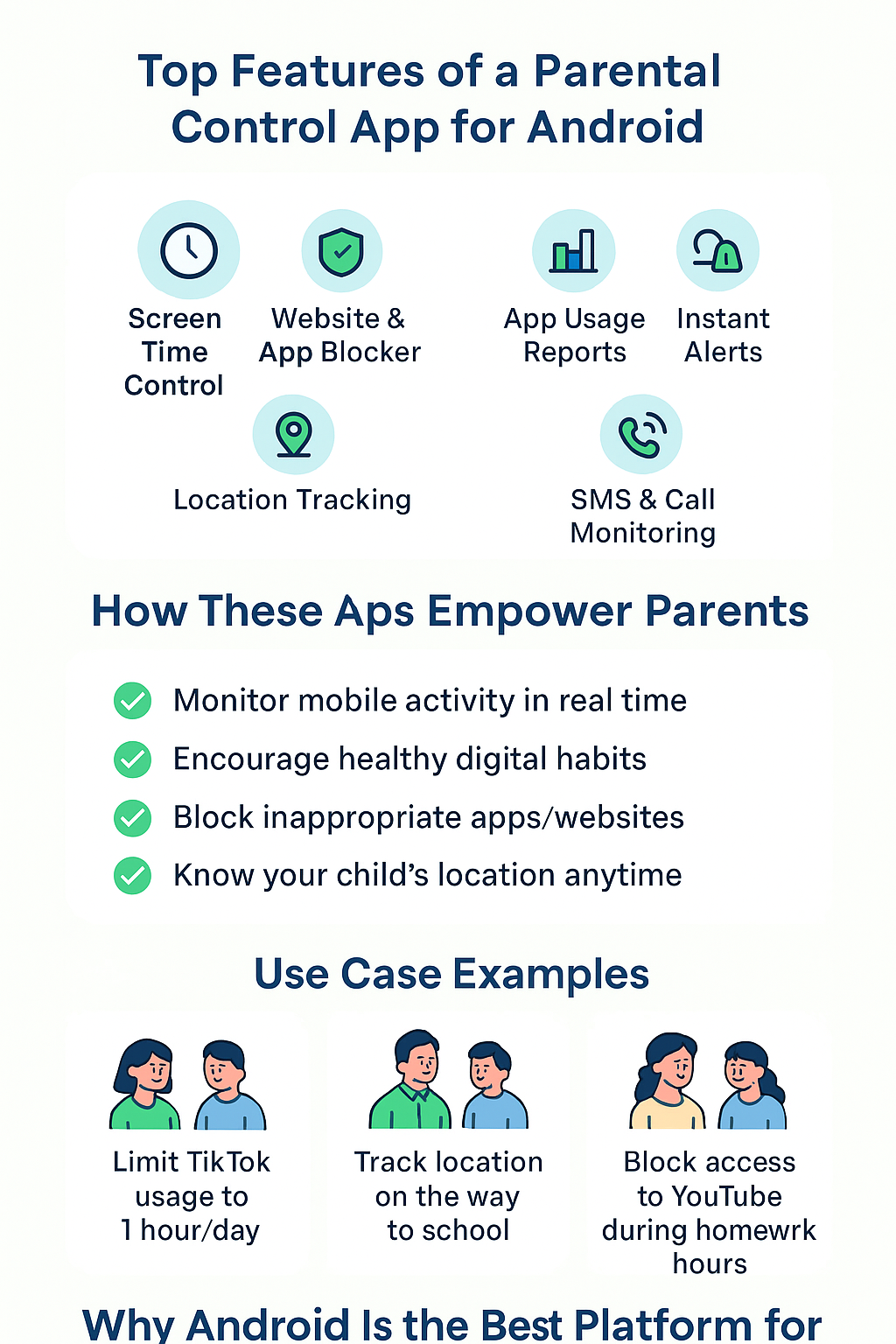 Top Features of a Parental Control App for Android

Screen Time Control

Website & App Blocker

App Usage Reports

Instant Alerts

Location Tracking

SMS & Call Monitoring

How These Aps Empower Parents

Monitor mobile activity in real time

Encourage healthy digital habits

Block inappropriate apps/websites

Know your child's location anytime

Use Case Examples

Limit TikTok usage to 1 hour/day

Track location on the way to school

Block access to YouTube during homewrk hours

Why Android Is the Best Platform for